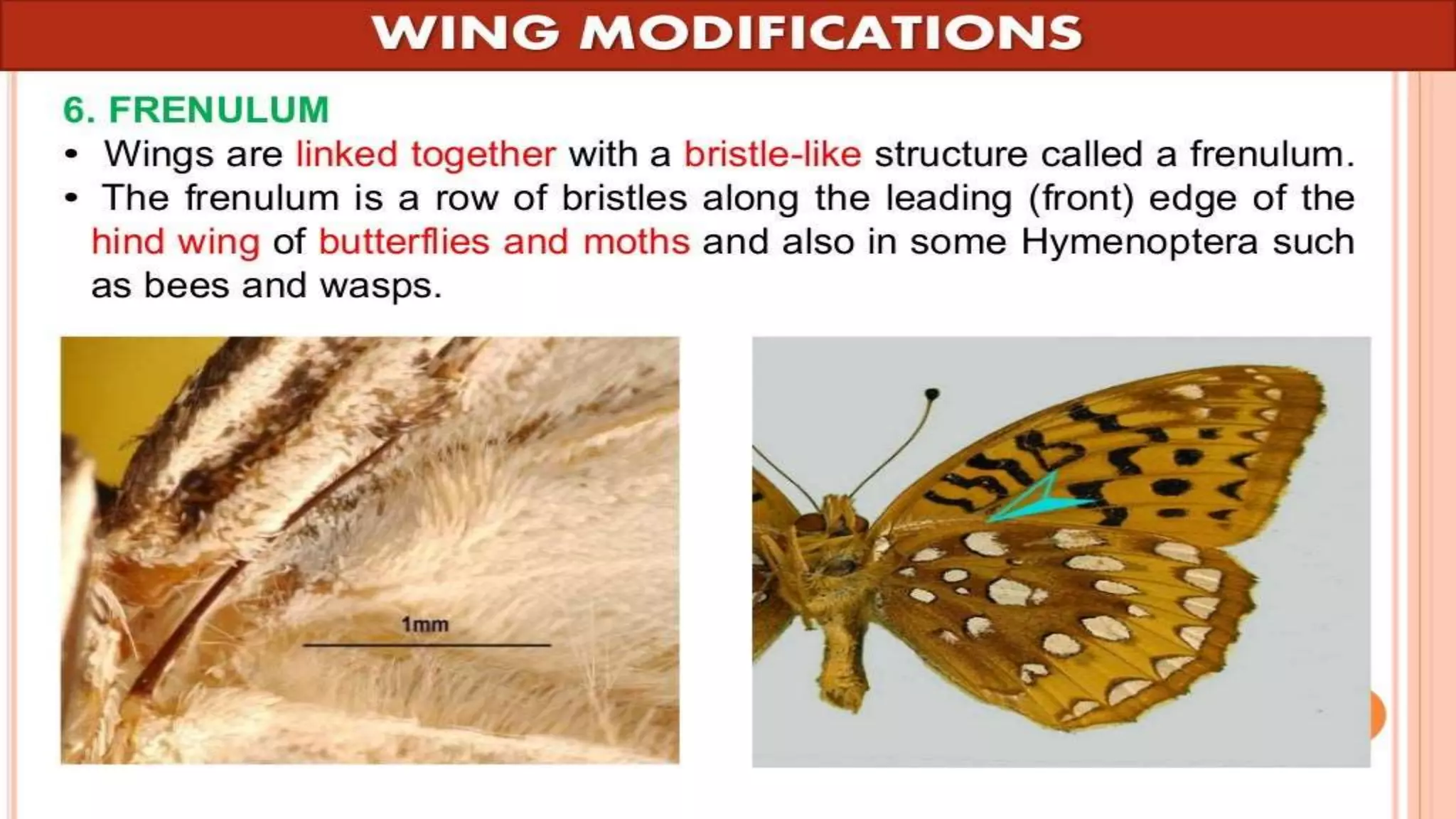 WING MODIFICATIONS

6. FRENULUM

• Wings are linked together with a bristle-like structure called a frenulum.
• The frenulum is a row of bristles along the leading (front) edge of the hind wing of butterflies and moths and also in some Hymenoptera such as bees and wasps.

1mm